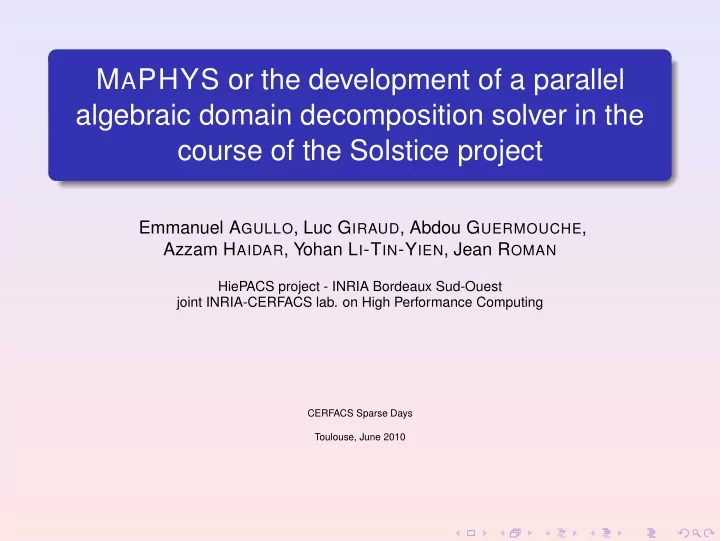 MAPHYS or the development of a parallel algebraic domain decomposition solver in the course of the Solstice project

Emmanuel AGULLO, Luc GIRAUD, Abdou GUERMOUCHE, Azzam HAIDAR, Yohan LI-TIN-YIEN, Jean ROMAN

HiePACS project - INRIA Bordeaux Sud-Ouest
joint INRIA-CERFACS lab. on High Performance Computing

CERFACS Sparse Days

Toulouse, June 2010